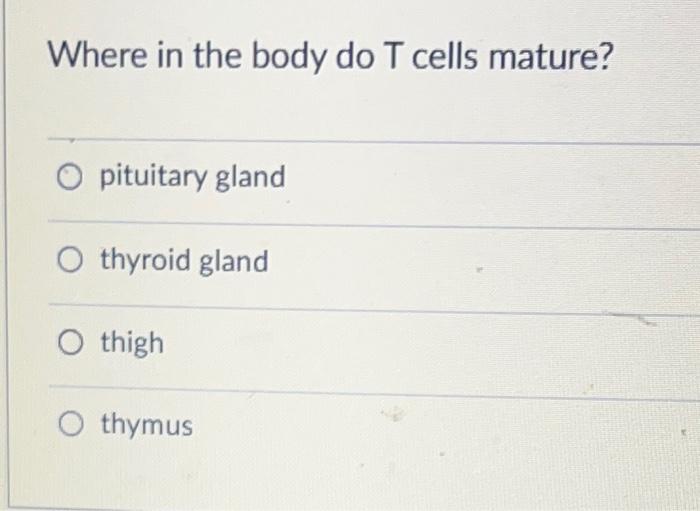 Where in the body do T cells mature?

pituitary gland

thyroid gland

thigh

thymus